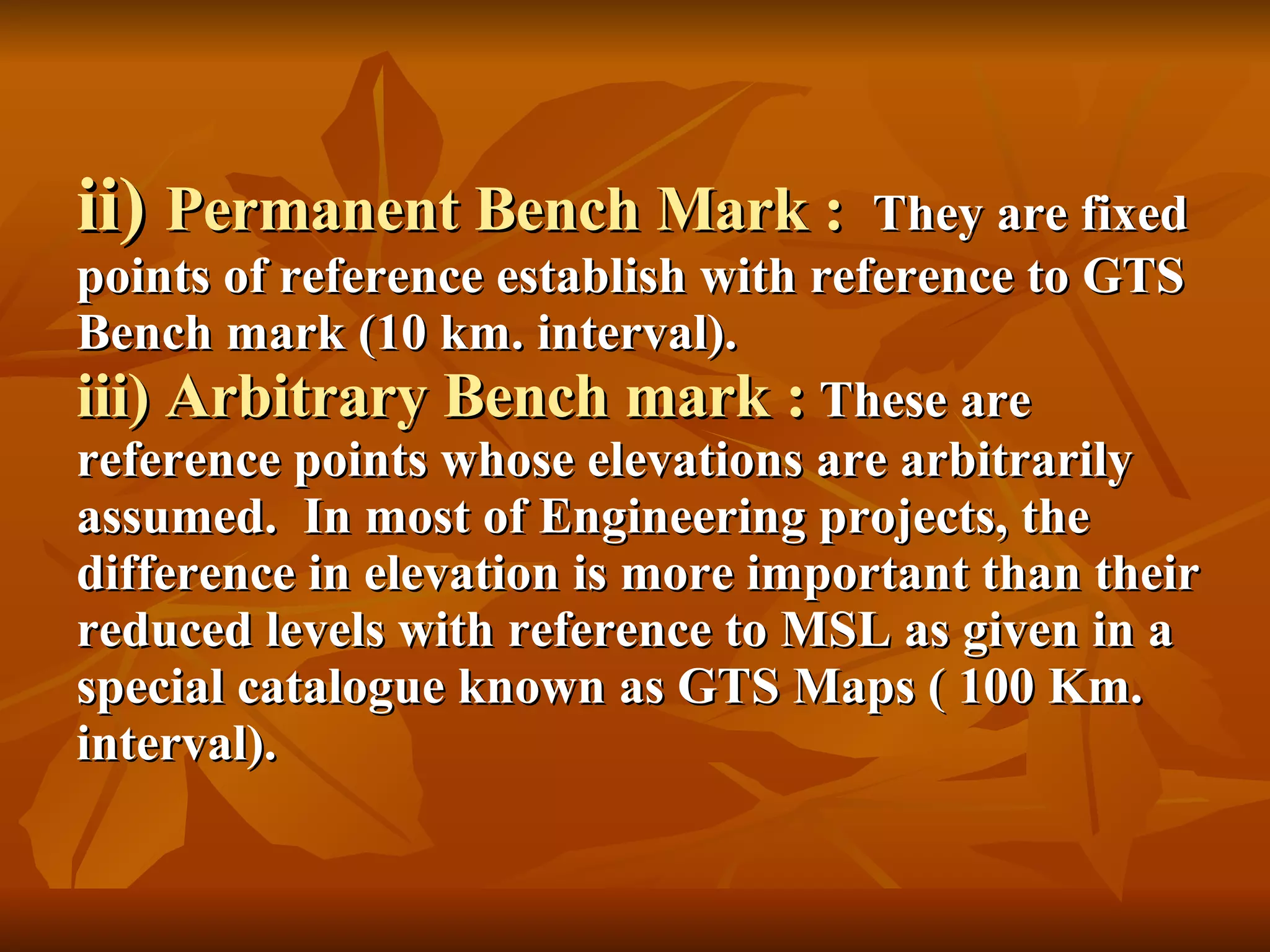 ii) Permanent Bench Mark : They are fixed points of reference establish with reference to GTS Bench mark (10 km. interval).

iii) Arbitrary Bench mark : These are reference points whose elevations are arbitrarily assumed. In most of Engineering projects, the difference in elevation is more important than their reduced levels with reference to MSL as given in a special catalogue known as GTS Maps ( 100 Km. interval).